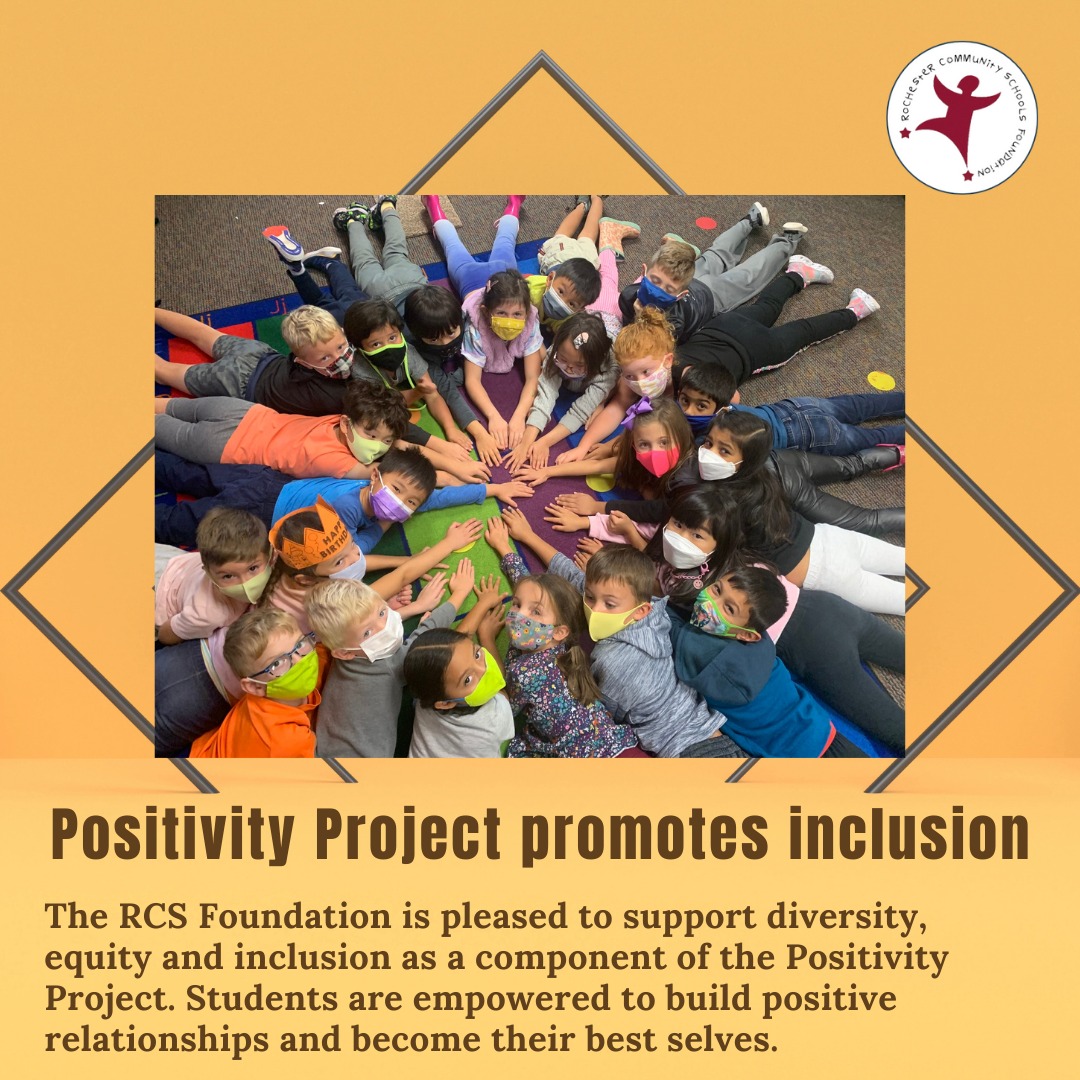 ROCHESTER COMMUNITY SCHOOLS FOUNDATION

HAPPY BIRTHDAY

Positivity Project promotes inclusion

The RCS Foundation is pleased to support diversity, equity and inclusion as a component of the Positivity Project. Students are empowered to build positive relationships and become their best selves.